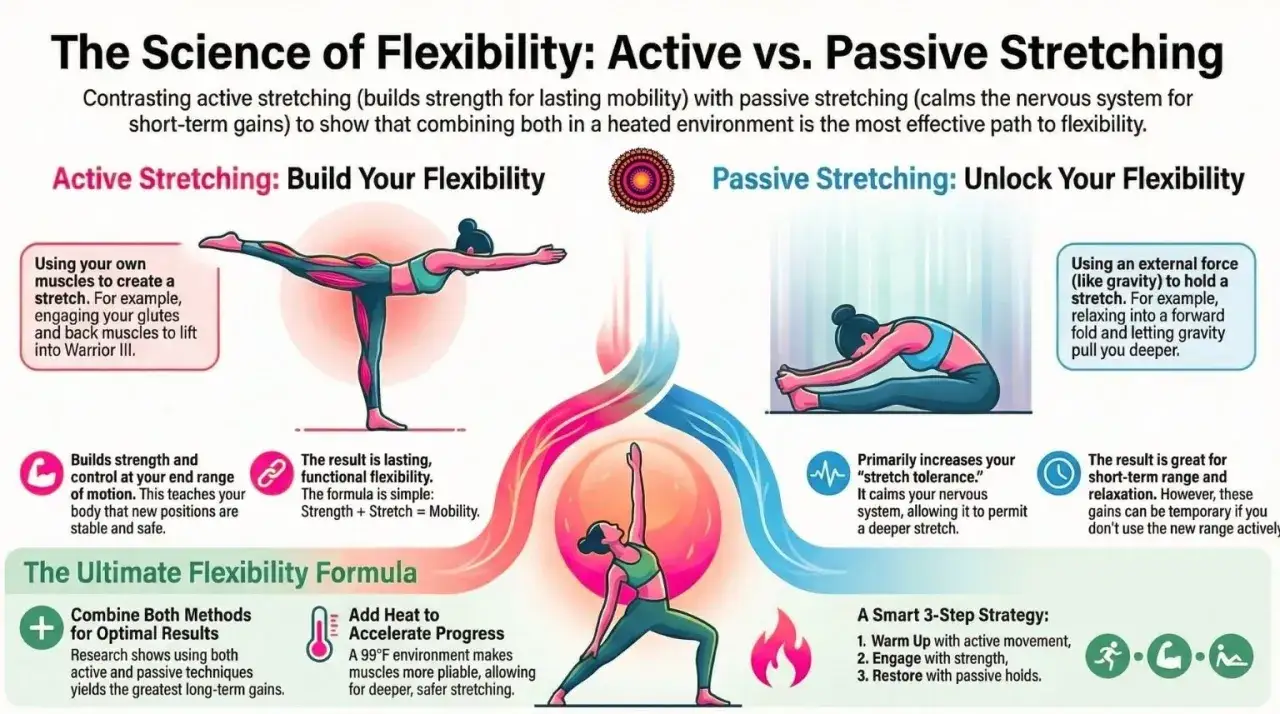 The Science of Flexibility: Active vs. Passive Stretching

Contrasting active stretching (builds strength for lasting mobility) with passive stretching (calms the nervous system for short-term gains) to show that combining both in a heated environment is the most effective path to flexibility.

Active Stretching: Build Your Flexibility

Using your own muscles to create a stretch. For example, engaging your glutes and back muscles to lift into Warrior III.

Builds strength and control at your end range of motion. This teaches your body that new positions are stable and safe.

The result is lasting, functional flexibility. The formula is simple: Strength + Stretch = Mobility.

Passive Stretching: Unlock Your Flexibility

Using an external force (like gravity) to hold a stretch. For example, relaxing into a forward fold and letting gravity pull you deeper.

Primarily increases your "stretch tolerance." It calms your nervous system, allowing it to permit a deeper stretch.

The result is great for short-term range and relaxation. However, these gains can be temporary if you don't use the new range actively

The Ultimate Flexibility Formula

Combine Both Methods for Optimal Results
Research shows using both active and passive techniques yields the greatest long-term gains.

Add Heat to Accelerate Progress
A 99°F environment makes muscles more pliable, allowing for deeper, safer stretching.

A Smart 3-Step Strategy:
1. Warm Up with active movement,
2. Engage with strength,
3. Restore with passive holds.